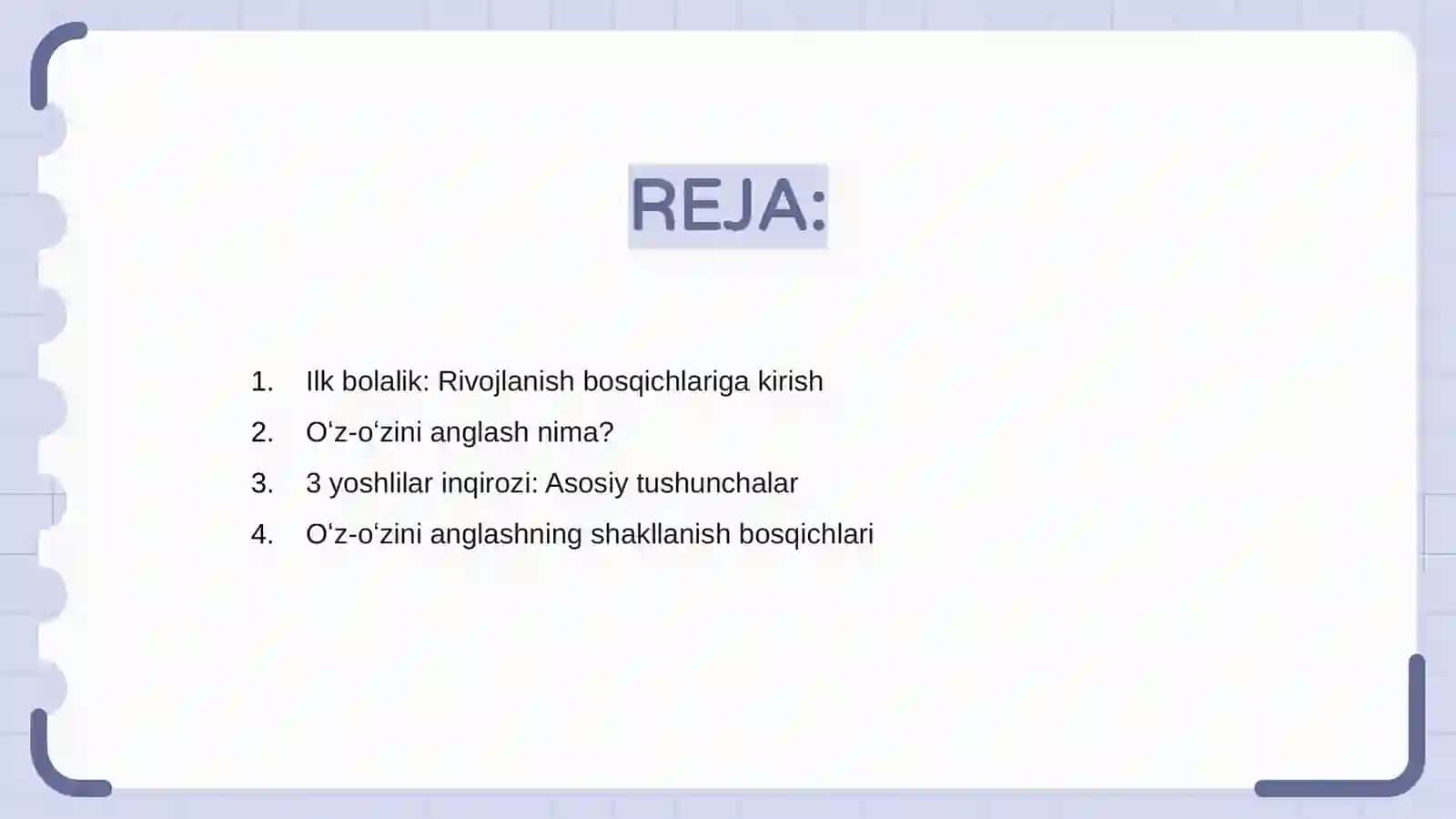 REJA:

1. Ilk bolalik: Rivojlanish bosqichlariga kirish
2. O‘z-o‘zini anglash nima?
3. 3 yoshlilar inqirozi: Asosiy tushunchalar
4. O‘z-o‘zini anglashning shakllanish bosqichlari